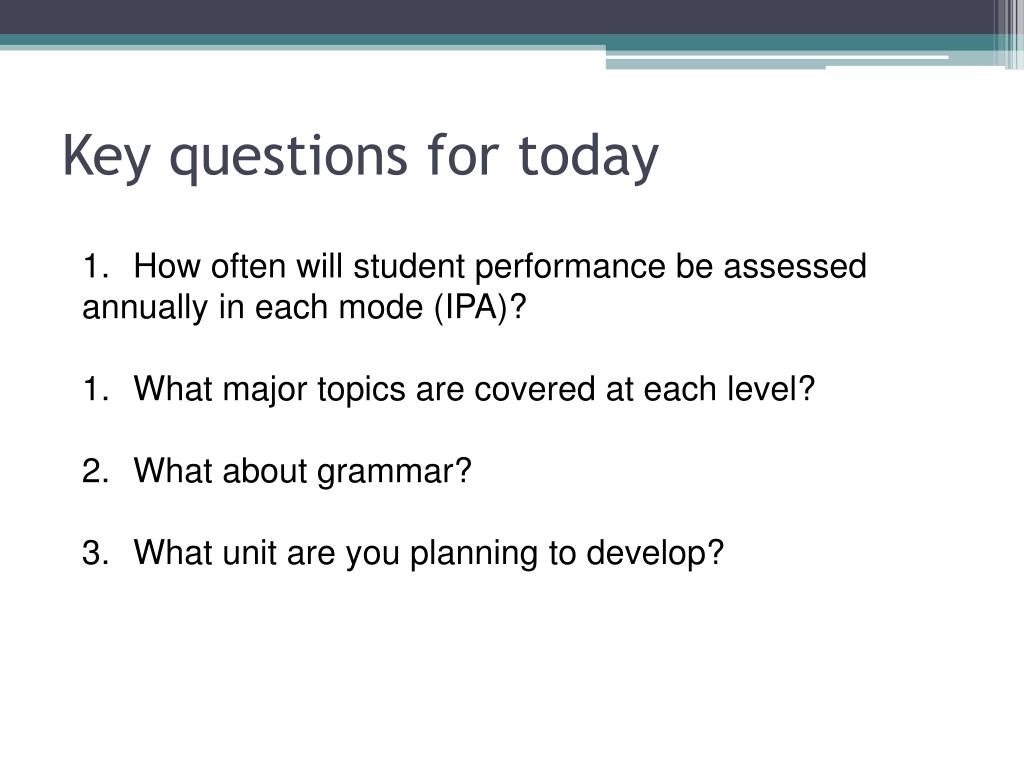 Key questions for today

1. How often will student performance be assessed annually in each mode (IPA)?

1. What major topics are covered at each level?

2. What about grammar?

3. What unit are you planning to develop?